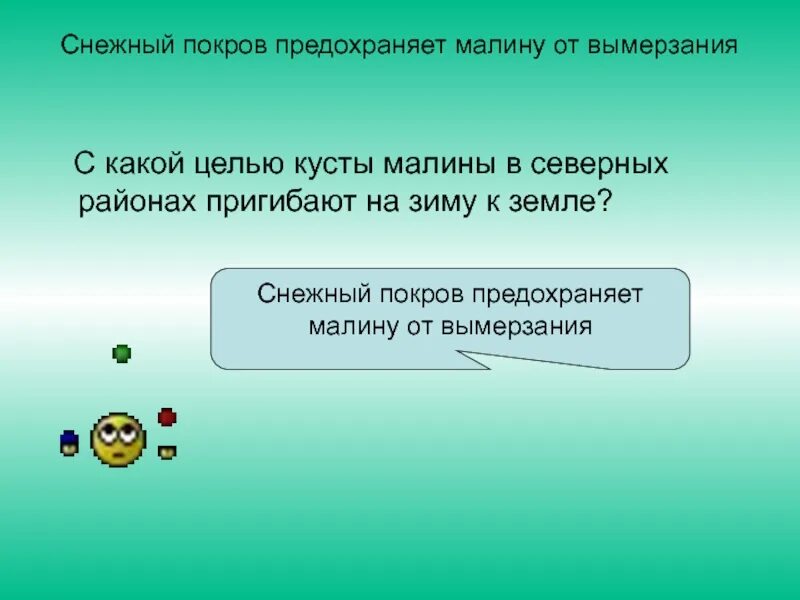 Снежный покров предохраняет малину от вымерзания

С какой целью кусты малины в северных районах пригибают на зиму к земле?

Снежный покров предохраняет малину от вымерзания